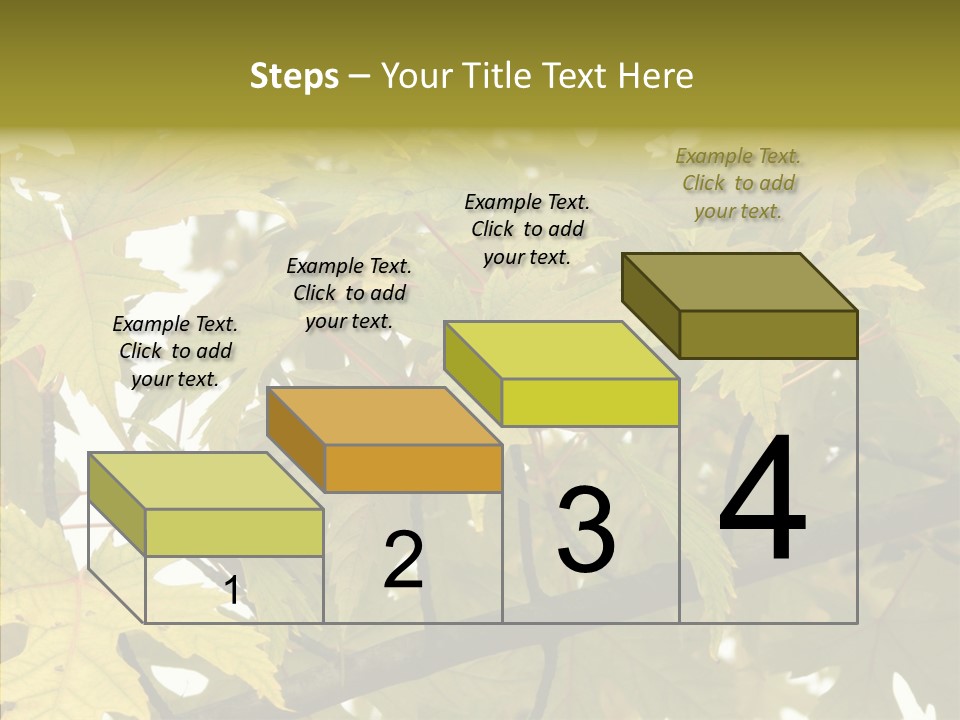 Steps – Your Title Text Here

Example Text. Click to add your text.

Example Text. Click to add your text.

Example Text. Click to add your text.

Example Text. Click to add your text.

1

2

3

4